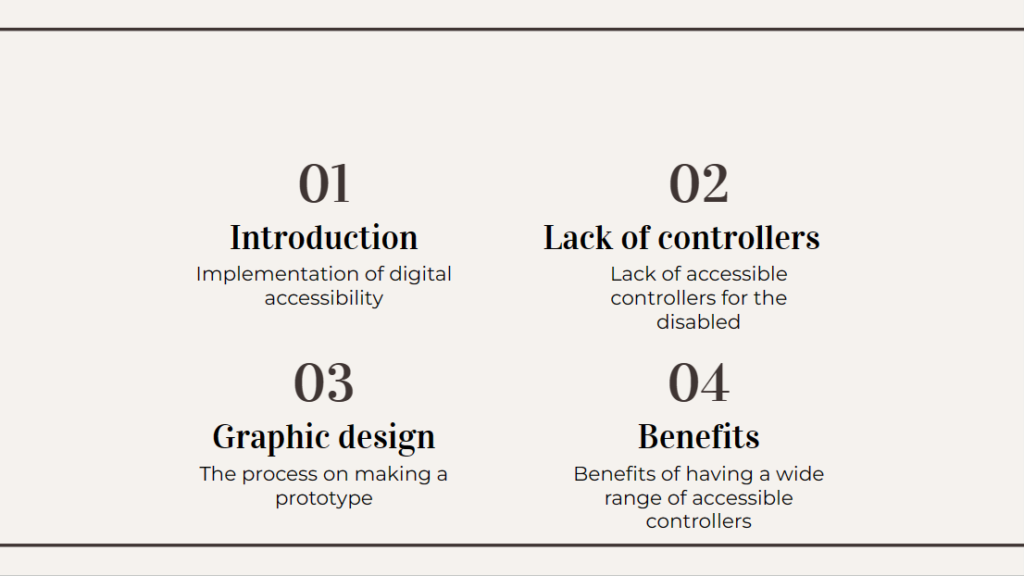 01
Introduction
Implementation of digital accessibility

02
Lack of controllers
Lack of accessible controllers for the disabled

03
Graphic design
The process on making a prototype

04
Benefits
Benefits of having a wide range of accessible controllers